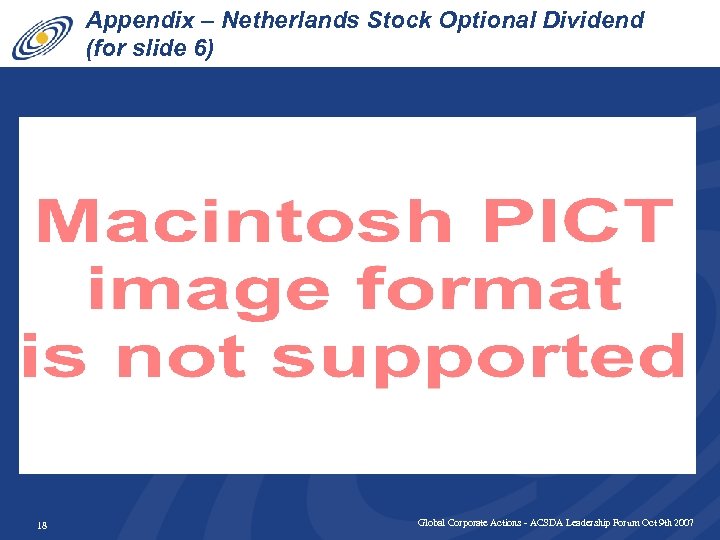 Appendix – Netherlands Stock Optional Dividend (for slide 6)

Macintosh PICT image format is not supported

18

Global Corporate Actions - ACSDA Leadership Forum Oct 9th 2007